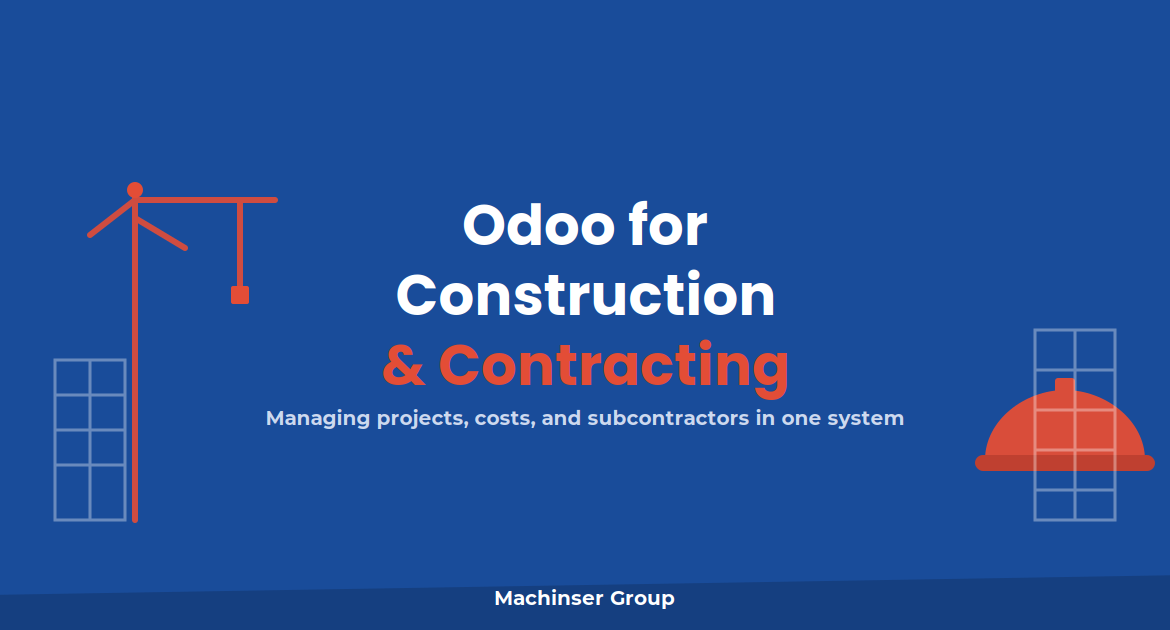 Odoo for Construction
& Contracting

Managing projects, costs, and subcontractors in one system

Machinser Group